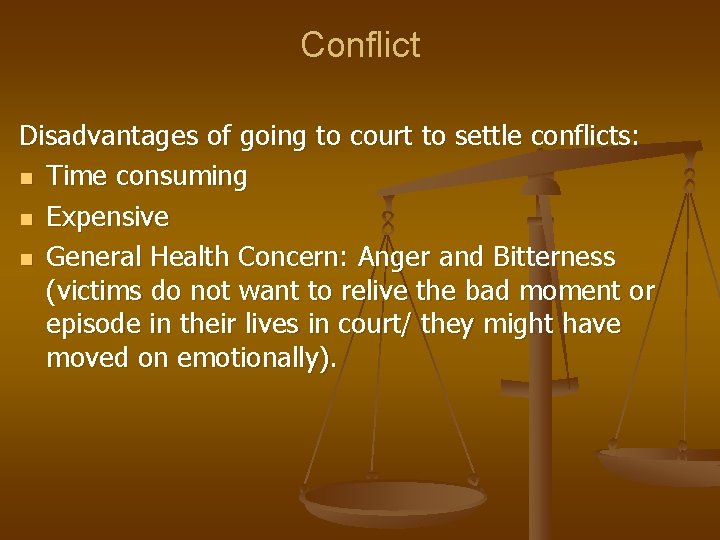 Conflict

Disadvantages of going to court to settle conflicts:
- Time consuming
- Expensive
- General Health Concern: Anger and Bitterness (victims do not want to relive the bad moment or episode in their lives in court/ they might have moved on emotionally).